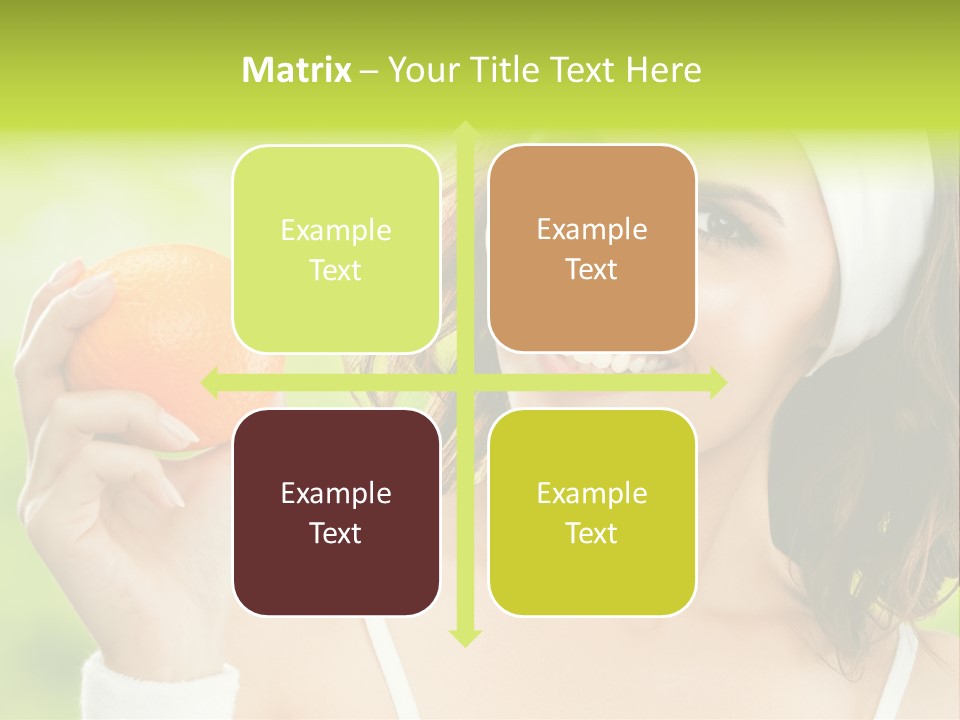 Matrix – Your Title Text Here

Example Text

Example Text

Example Text

Example Text